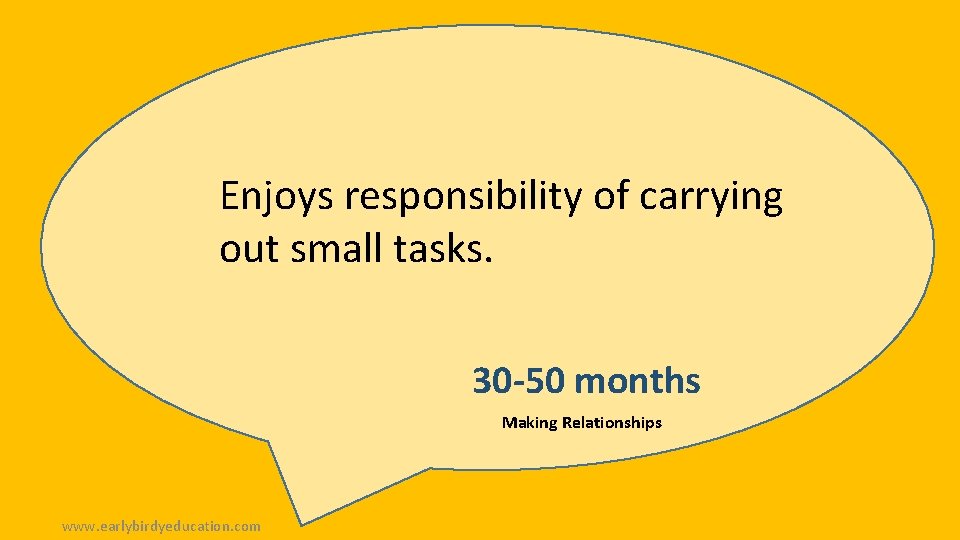 Enjoys responsibility of carrying out small tasks.

30-50 months

Making Relationships

www.earlybirdyeducation.com